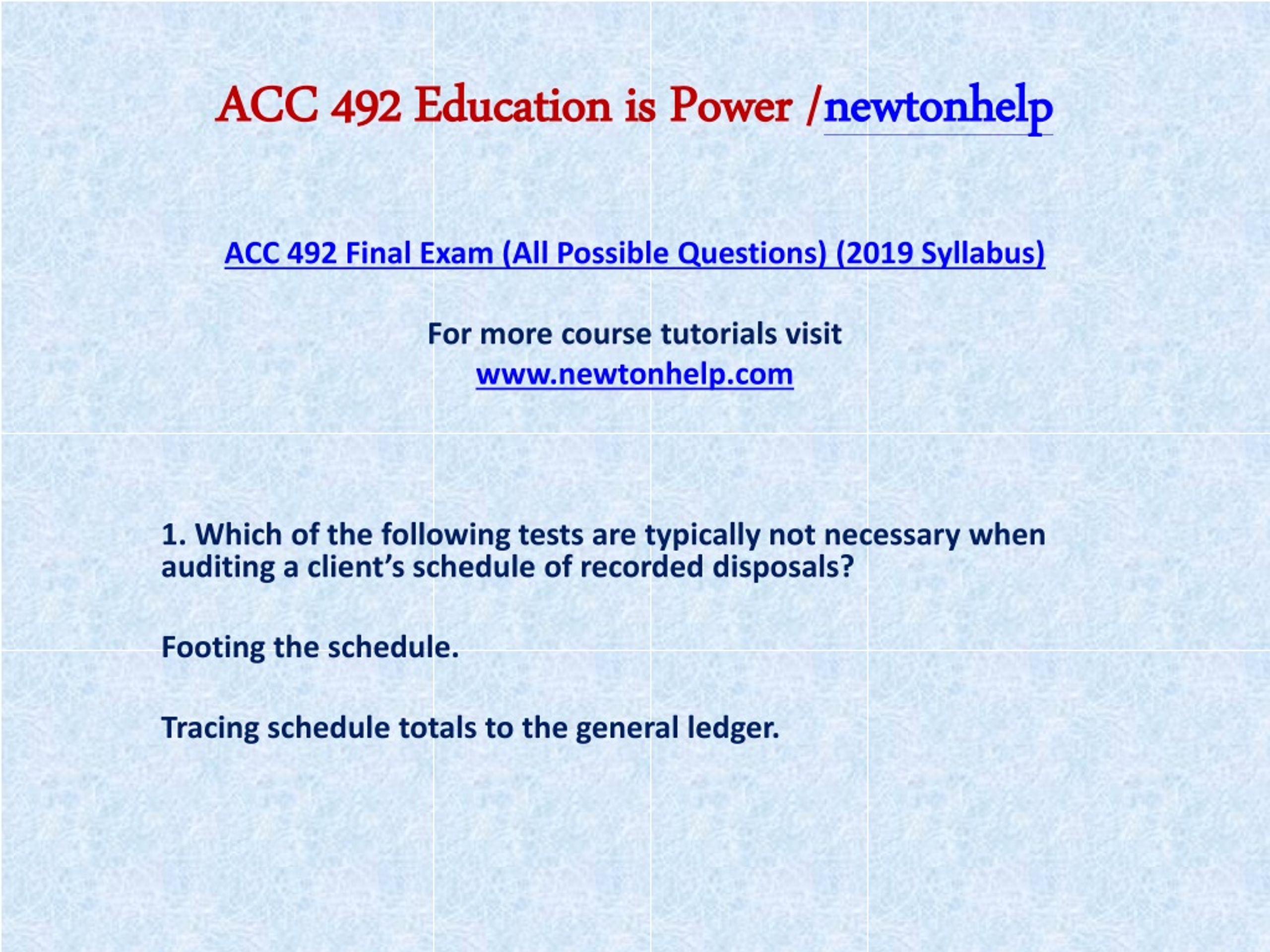 ACC 492 Education is Power /newtonhelp

ACC 492 Final Exam (All Possible Questions) (2019 Syllabus)

For more course tutorials visit
www.newtonhelp.com

1. Which of the following tests are typically not necessary when auditing a client's schedule of recorded disposals?

Footing the schedule.

Tracing schedule totals to the general ledger.